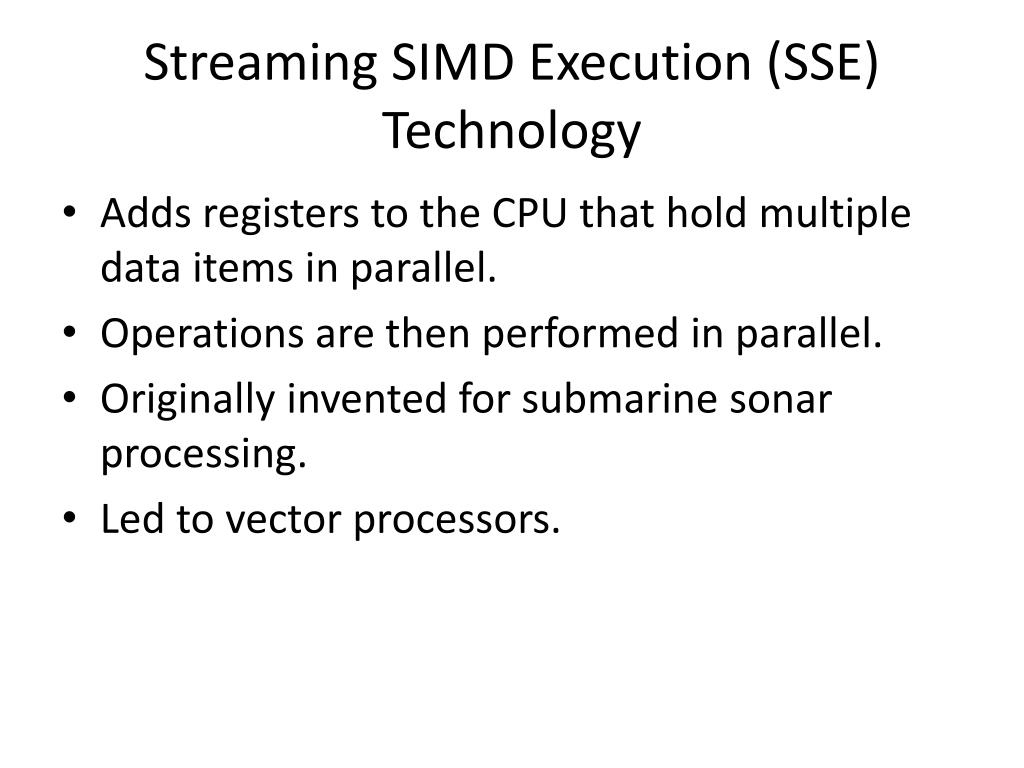 Streaming SIMD Execution (SSE) Technology

• Adds registers to the CPU that hold multiple data items in parallel.
• Operations are then performed in parallel.
• Originally invented for submarine sonar processing.
• Led to vector processors.